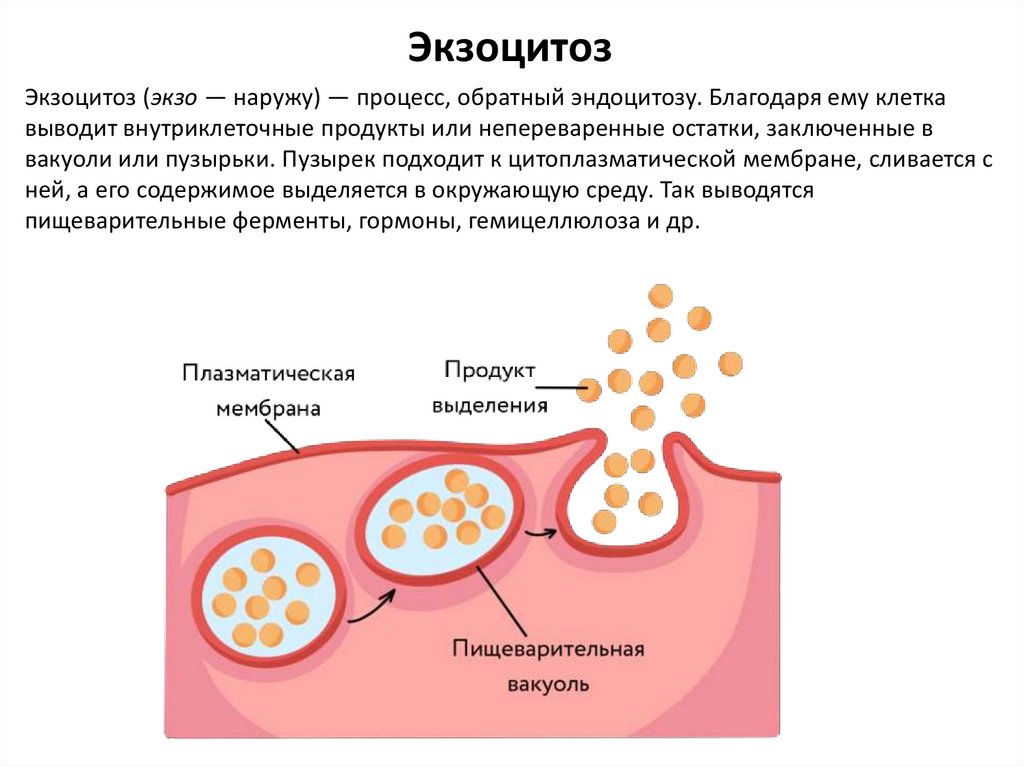 Экзоцитоз

Экзоцитоз (экзо — наружу) — процесс, обратный эндоцитозу. Благодаря ему клетка выводит внутриклеточные продукты или непереваренные остатки, заключенные в вакуоли или пузырьки. Пузырек подходит к цитоплазматической мембране, сливается с ней, а его содержимое выделяется в окружающую среду. Так выводятся пищеварительные ферменты, гормоны, гемицеллюлоза и др.

Плазматическая мембрана

Продукт выделения

Пищеварительная вакуоль